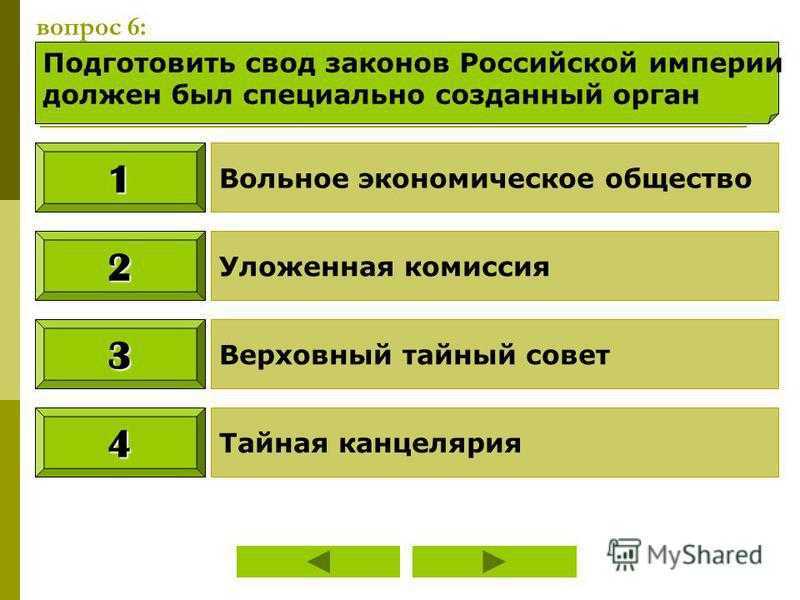 вопрос 6:

Подготовить свод законов Российской империи должен был специально созданный орган

1 Вольное экономическое общество

2 Уложенная комиссия

3 Верховный тайный совет

4 Тайная канцелярия

MyShared